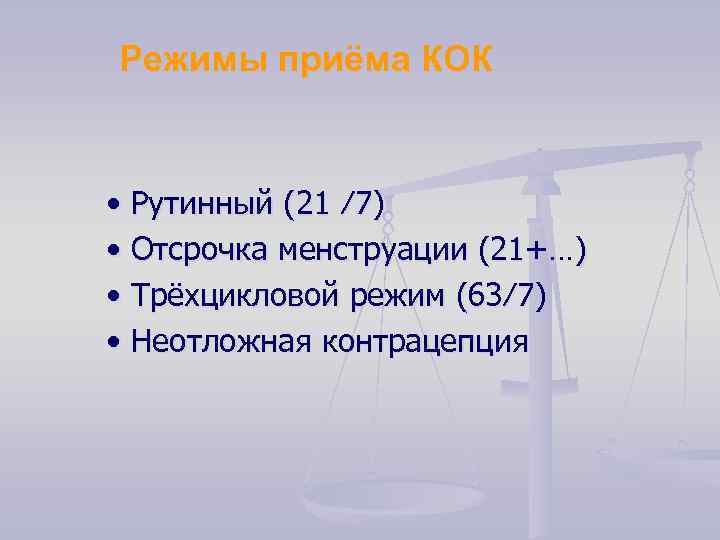 Режимы приёма КОК

• Рутинный (21 /7)
• Отсрочка менструации (21+…)
• Трёхцикловой режим (63/7)
• Неотложная контрацепция